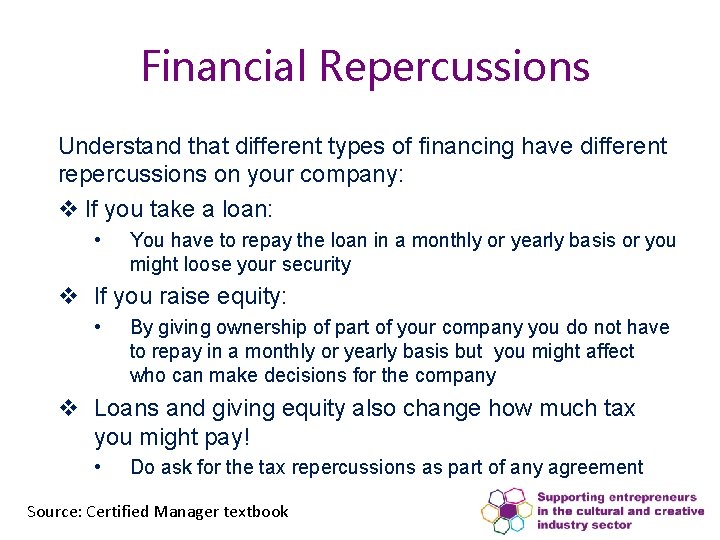 Financial Repercussions

Understand that different types of financing have different repercussions on your company:

❖ If you take a loan:

• You have to repay the loan in a monthly or yearly basis or you might loose your security

❖ If you raise equity:

• By giving ownership of part of your company you do not have to repay in a monthly or yearly basis but you might affect who can make decisions for the company

❖ Loans and giving equity also change how much tax you might pay!

• Do ask for the tax repercussions as part of any agreement

Source: Certified Manager textbook

Supporting entrepreneurs in the cultural and creative industry sector